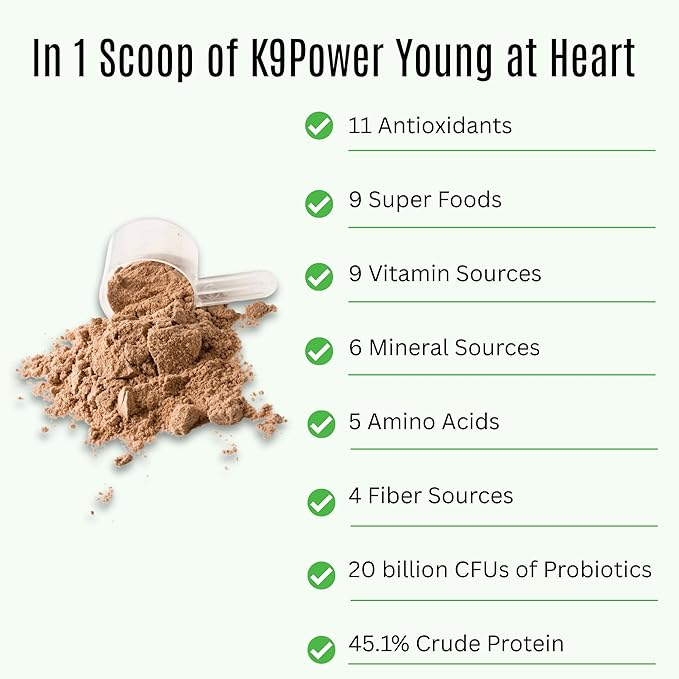 In 1 Scoop of K9Power Young at Heart

11 Antioxidants

9 Super Foods

9 Vitamin Sources

6 Mineral Sources

5 Amino Acids

4 Fiber Sources

20 billion CFUs of Probiotics

45.1% Crude Protein